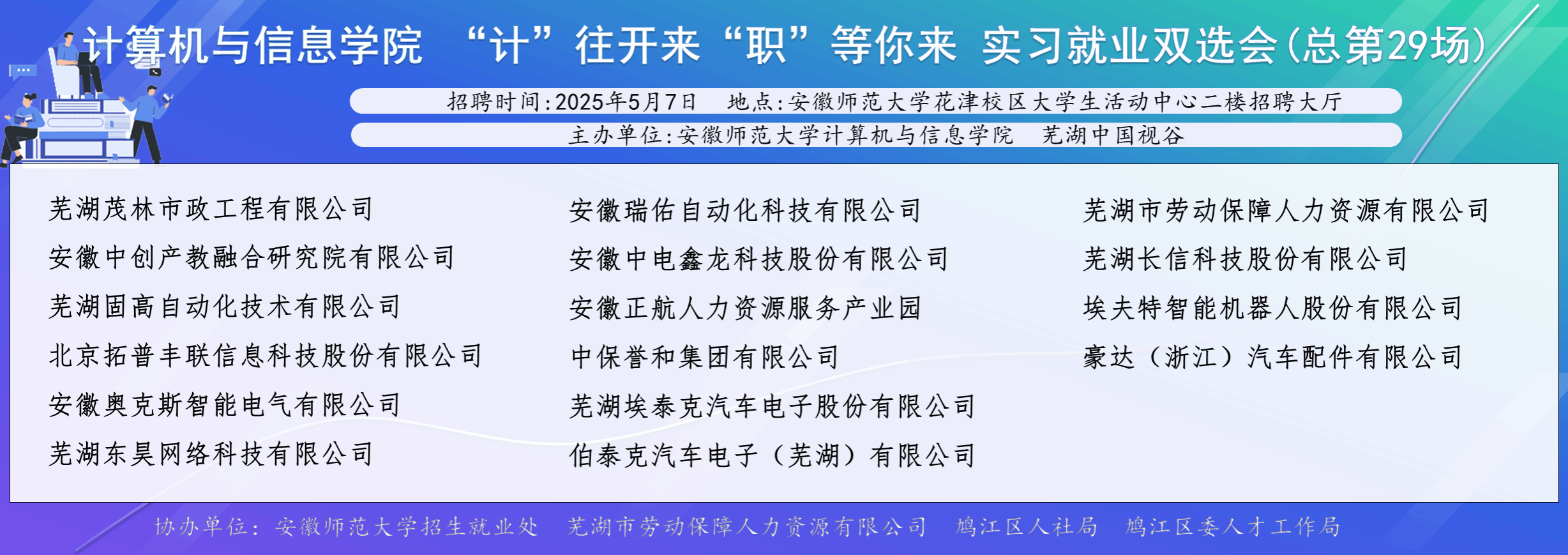 计算机与信息学院 “计”往开来“职”等你来 实习就业双选会(总第29场)

招聘时间:2025年5月7日 地点:安徽师范大学花津校区大学生活动中心二楼招聘大厅

主办单位:安徽师范大学计算机与信息学院 芜湖中国视谷

芜湖茂林市政工程有限公司
安徽中创产教融合研究院有限公司
芜湖固高自动化技术有限公司
北京拓普丰联信息科技股份有限公司
安徽奥克斯智能电气有限公司
芜湖东昊网络科技有限公司

安徽瑞佑自动化科技有限公司
安徽中电鑫龙科技股份有限公司
安徽正航人力资源服务产业园
中保誉和集团有限公司
芜湖埃泰克汽车电子股份有限公司
伯泰克汽车电子（芜湖）有限公司

芜湖市劳动保障人力资源有限公司
芜湖长信科技股份有限公司
埃夫特智能机器人股份有限公司
豪达（浙江）汽车配件有限公司

协办单位：安徽师范大学招生就业处 芜湖市劳动保障人力资源有限公司 鸠江区人社局 鸠江区委人才工作局